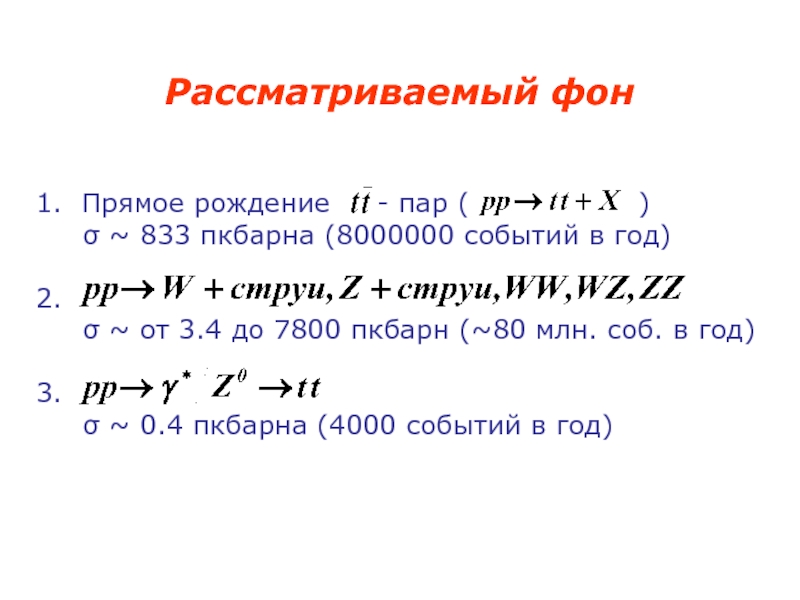 Рассматриваемый фон

1. Прямое рождение $t\bar{t}$ - пар ( $pp \rightarrow tt + X$ )
σ ~ 833 пкбарна (8000000 событий в год)

2. $pp \rightarrow W + струи, Z + струи, WW, WZ, ZZ$
σ ~ от 3.4 до 7800 пкбарн (~80 млн. соб. в год)

3. $pp \rightarrow \gamma^{*} \; Z^{0} \rightarrow tt$
σ ~ 0.4 пкбарна (4000 событий в год)